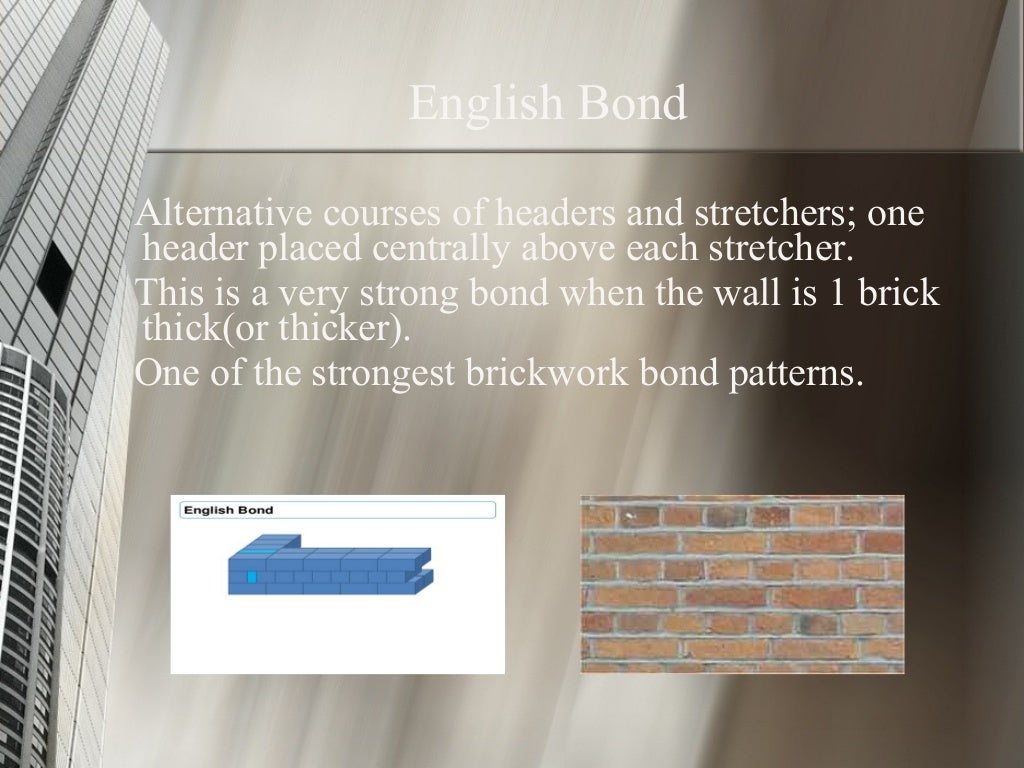 English Bond

Alternative courses of headers and stretchers; one header placed centrally above each stretcher.

This is a very strong bond when the wall is 1 brick thick(or thicker).

One of the strongest brickwork bond patterns.

English Bond